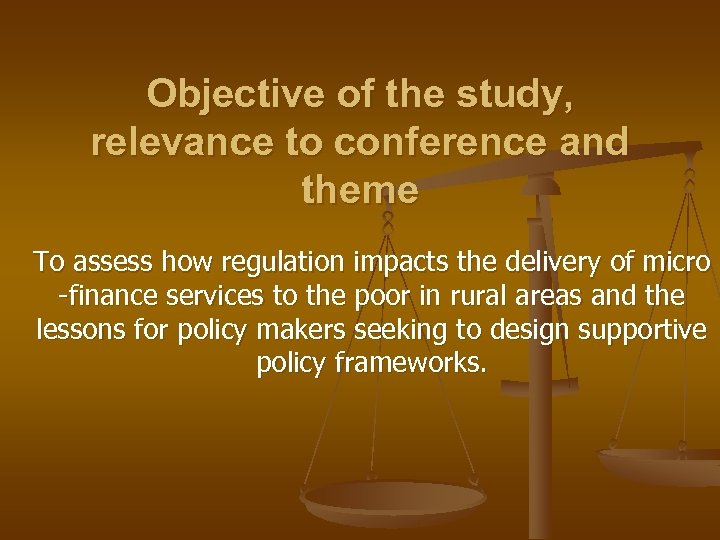 Objective of the study, relevance to conference and theme

To assess how regulation impacts the delivery of micro -finance services to the poor in rural areas and the lessons for policy makers seeking to design supportive policy frameworks.